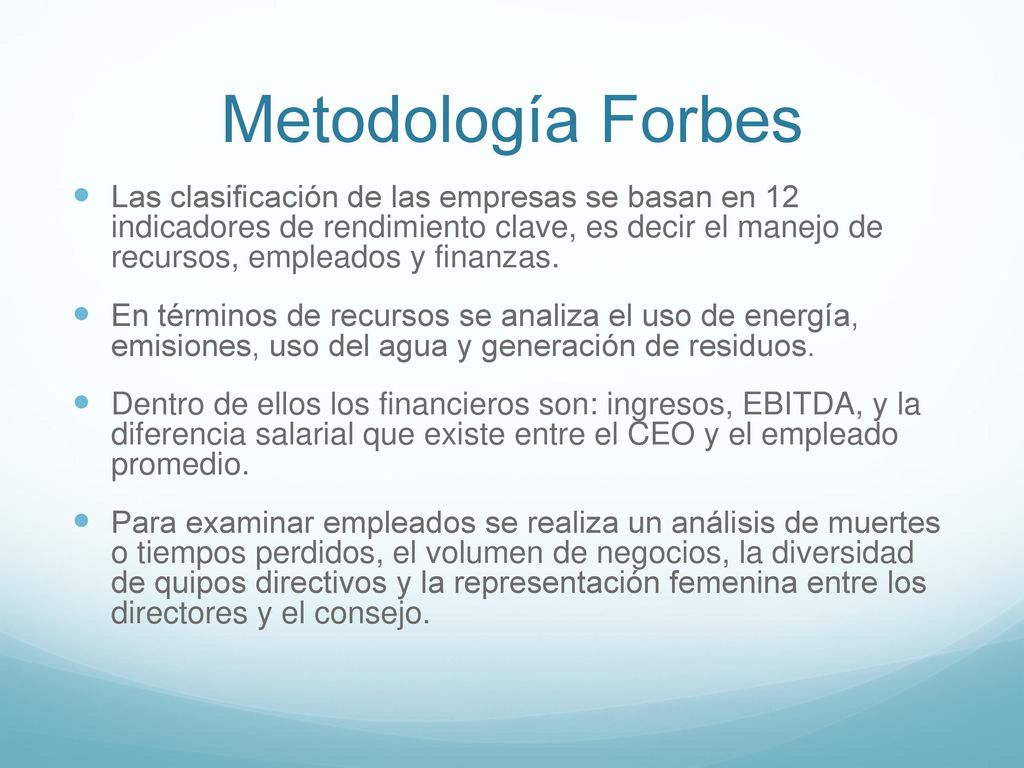 Metodología Forbes

Las clasificación de las empresas se basan en 12 indicadores de rendimiento clave, es decir el manejo de recursos, empleados y finanzas.

En términos de recursos se analiza el uso de energía, emisiones, uso del agua y generación de residuos.

Dentro de ellos los financieros son: ingresos, EBITDA, y la diferencia salarial que existe entre el CEO y el empleado promedio.

Para examinar empleados se realiza un análisis de muertes o tiempos perdidos, el volumen de negocios, la diversidad de quipos directivos y la representación femenina entre los directores y el consejo.